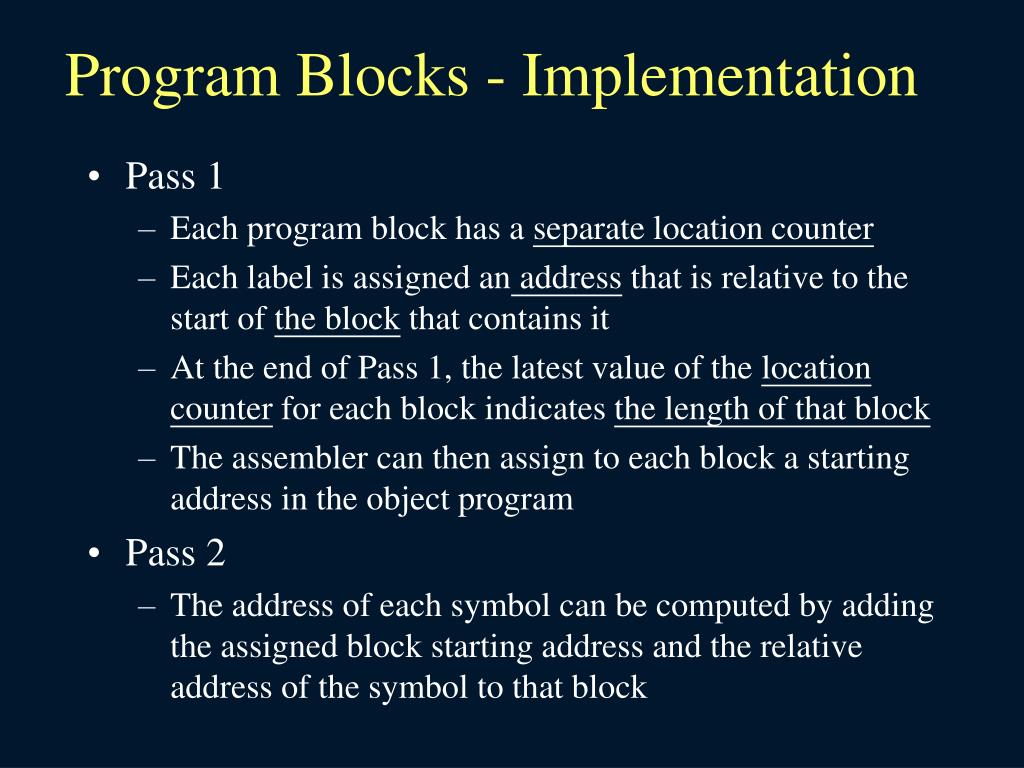 Program Blocks - Implementation

• Pass 1
  – Each program block has a separate location counter
  – Each label is assigned an address that is relative to the start of the block that contains it
  – At the end of Pass 1, the latest value of the location counter for each block indicates the length of that block
  – The assembler can then assign to each block a starting address in the object program
• Pass 2
  – The address of each symbol can be computed by adding the assigned block starting address and the relative address of the symbol to that block